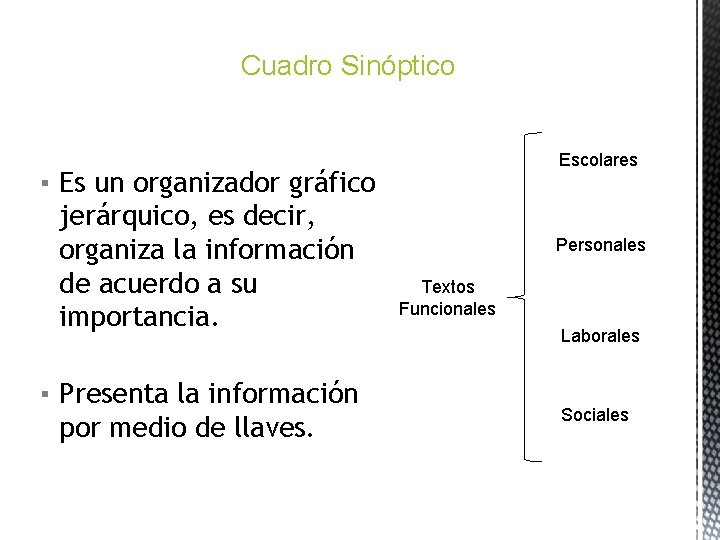 Cuadro Sinóptico

▪ Es un organizador gráfico jerárquico, es decir, organiza la información de acuerdo a su importancia.

▪ Presenta la información por medio de llaves.

Textos Funcionales

Escolares

Personales

Laborales

Sociales